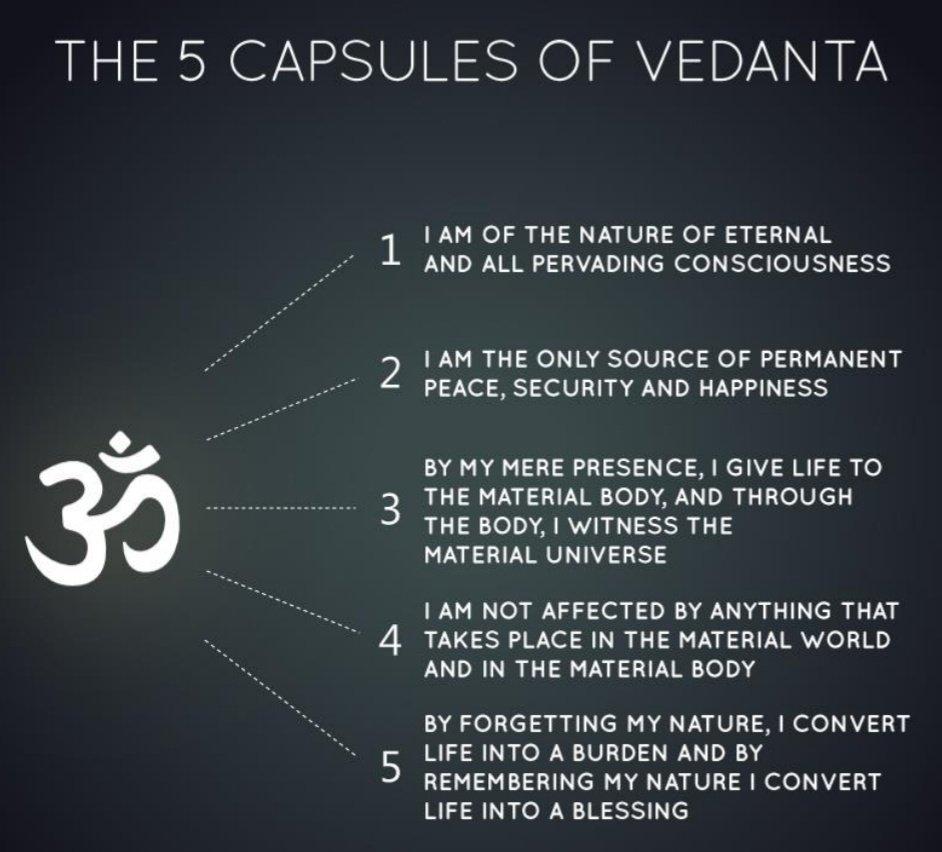 THE 5 CAPSULES OF VEDANTA

ॐ

1 I AM OF THE NATURE OF ETERNAL AND ALL PERVADING CONSCIOUSNESS

2 I AM THE ONLY SOURCE OF PERMANENT PEACE, SECURITY AND HAPPINESS

3 BY MY MERE PRESENCE, I GIVE LIFE TO THE MATERIAL BODY, AND THROUGH THE BODY, I WITNESS THE MATERIAL UNIVERSE

4 I AM NOT AFFECTED BY ANYTHING THAT TAKES PLACE IN THE MATERIAL WORLD AND IN THE MATERIAL BODY

5 BY FORGETTING MY NATURE, I CONVERT LIFE INTO A BURDEN AND BY REMEMBERING MY NATURE I CONVERT LIFE INTO A BLESSING